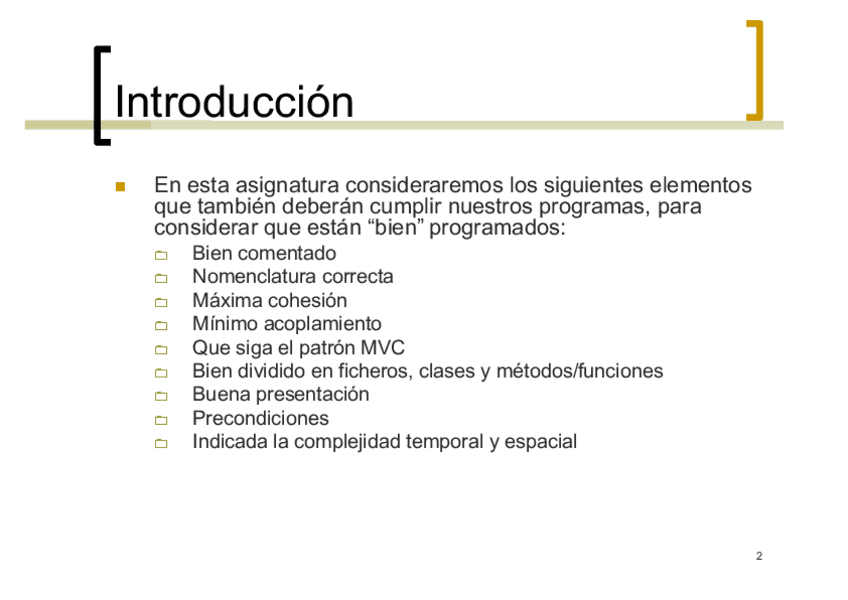 Introducción

En esta asignatura consideraremos los siguientes elementos que también deberán cumplir nuestros programas, para considerar que están “bien” programados:

Bien comentado
Nomenclatura correcta
Máxima cohesión
Mínimo acoplamiento
Que siga el patrón MVC
Bien dividido en ficheros, clases y métodos/funciones
Buena presentación
Precondiciones
Indicada la complejidad temporal y espacial

2